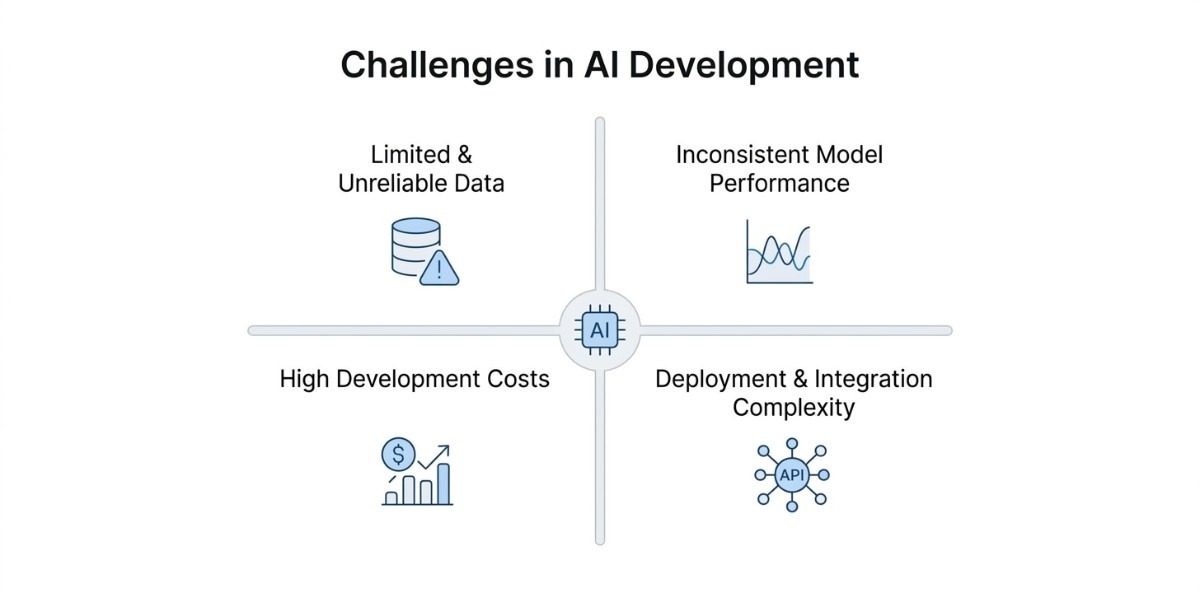 Challenges in AI Development

Limited & Unreliable Data

Inconsistent Model Performance

AI

High Development Costs

$

Deployment & Integration Complexity

API